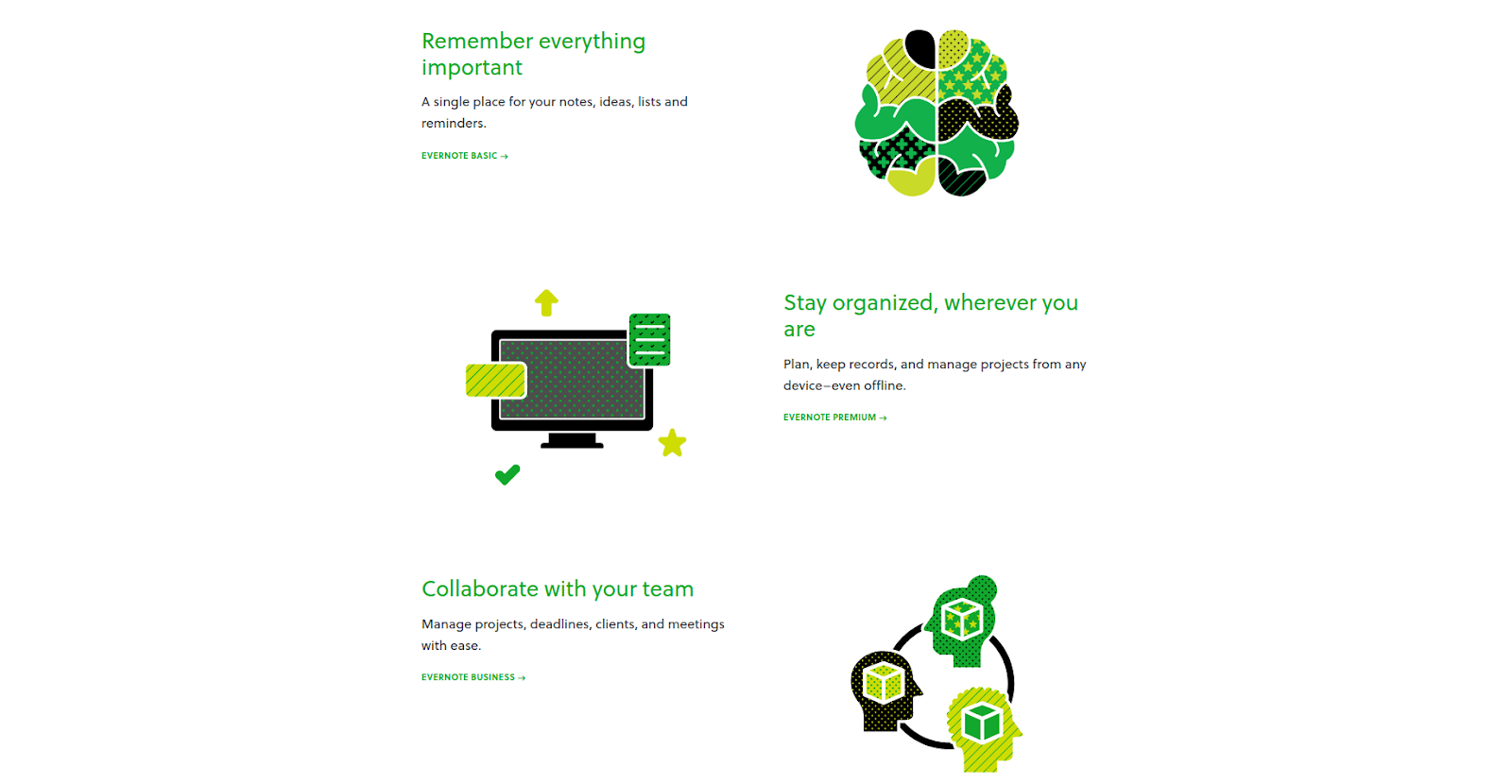 Remember everything important

A single place for your notes, ideas, lists and reminders.

EVERNOTE BASIC →

Stay organized, wherever you are

Plan, keep records, and manage projects from any device—even offline.

EVERNOTE PREMIUM →

Collaborate with your team

Manage projects, deadlines, clients, and meetings with ease.

EVERNOTE BUSINESS →